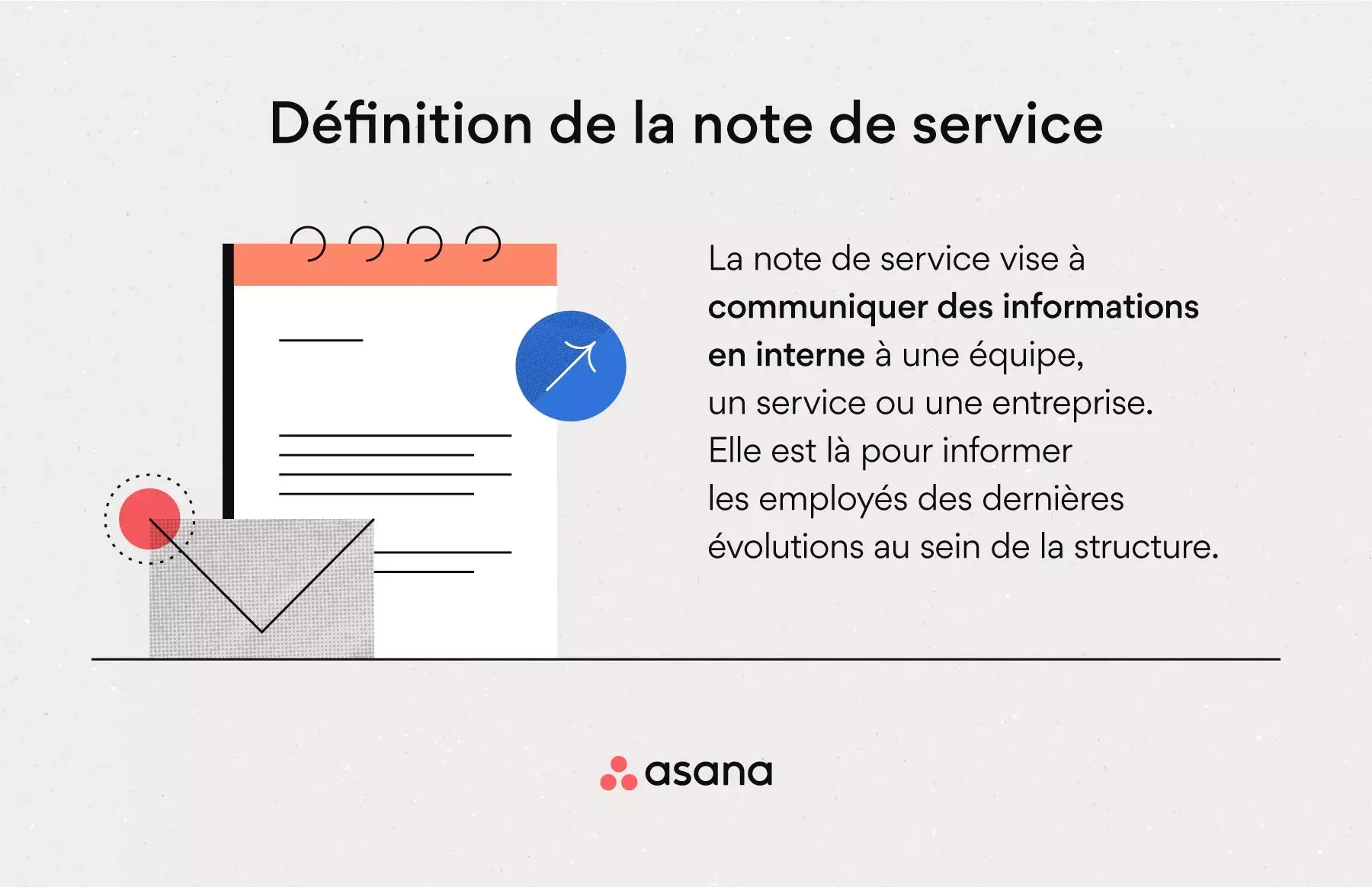 Définition de la note de service

La note de service vise à communiquer des informations en interne à une équipe, un service ou une entreprise. Elle est là pour informer les employés des dernières évolutions au sein de la structure.

asana